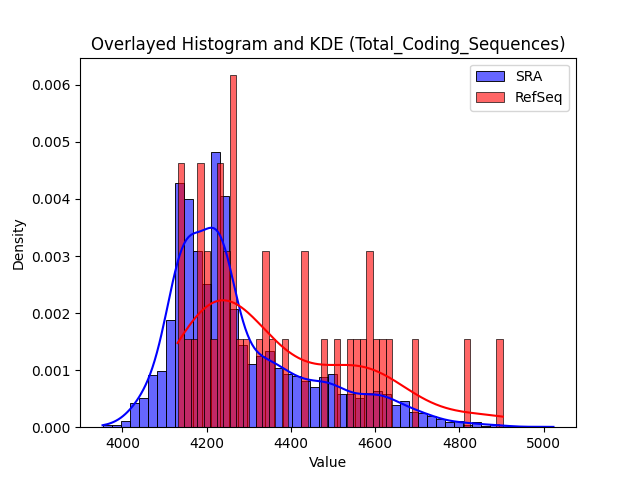 Overlayed Histogram and KDE (Total_Coding_Sequences)

SRA
RefSeq

Density

0.006
0.005
0.004
0.003
0.002
0.001
0.000

4000
4200
4400
4600
4800
5000

Value